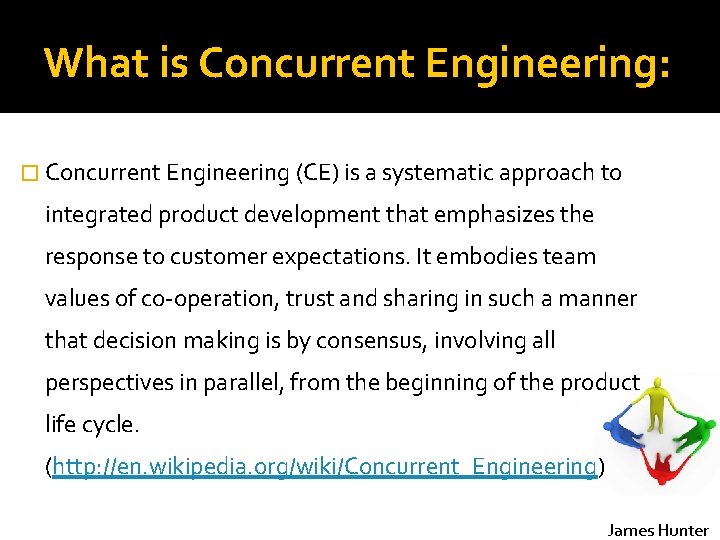 What is Concurrent Engineering:

Concurrent Engineering (CE) is a systematic approach to integrated product development that emphasizes the response to customer expectations. It embodies team values of co-operation, trust and sharing in such a manner that decision making is by consensus, involving all perspectives in parallel, from the beginning of the product life cycle. (http://en.wikipedia.org/wiki/Concurrent_Engineering)

James Hunter